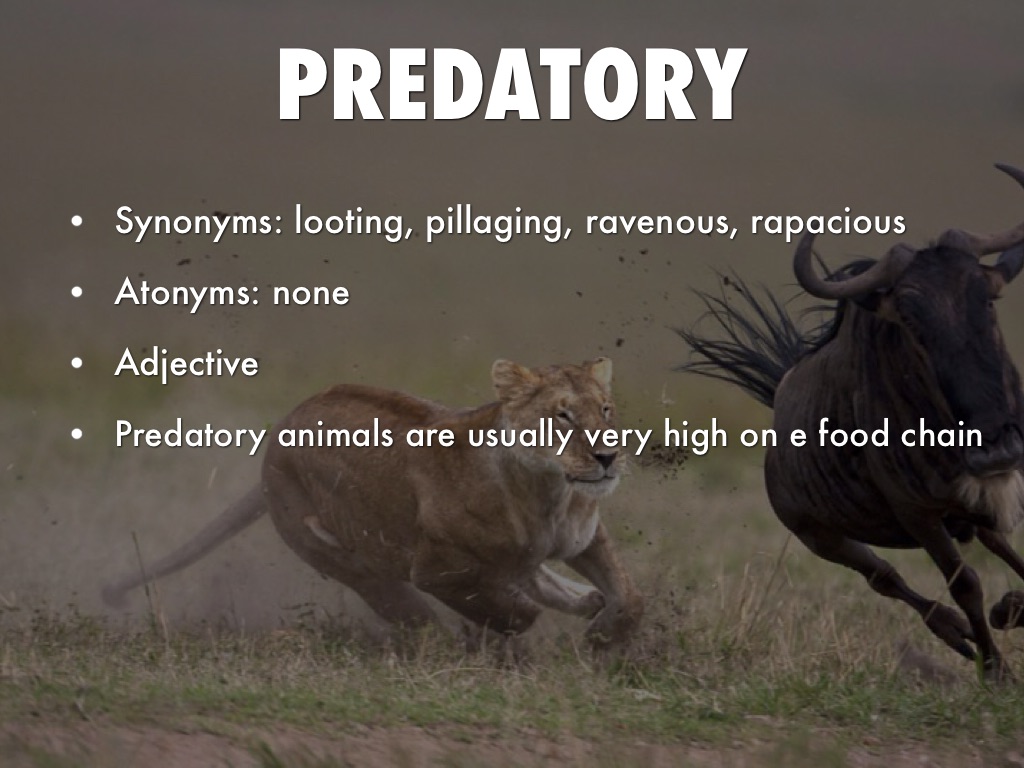 PREDATORY

• Synonyms: looting, pillaging, ravenous, rapacious
• Atonyms: none
• Adjective
• Predatory animals are usually very high on e food chain